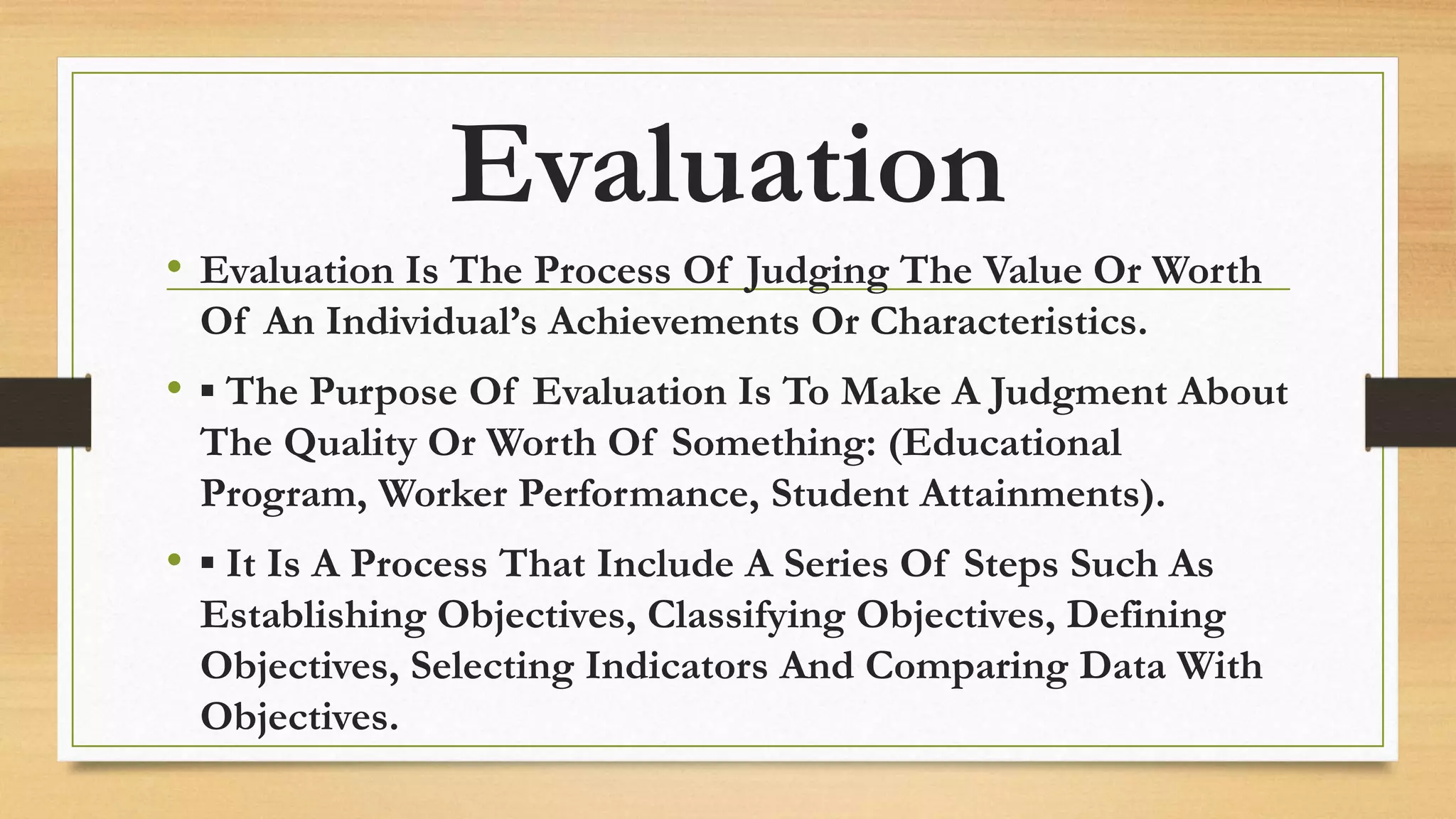 Evaluation

• Evaluation Is The Process Of Judging The Value Or Worth Of An Individual’s Achievements Or Characteristics.

• ▪ The Purpose Of Evaluation Is To Make A Judgment About The Quality Or Worth Of Something: (Educational Program, Worker Performance, Student Attainments).

• ▪ It Is A Process That Include A Series Of Steps Such As Establishing Objectives, Classifying Objectives, Defining Objectives, Selecting Indicators And Comparing Data With Objectives.